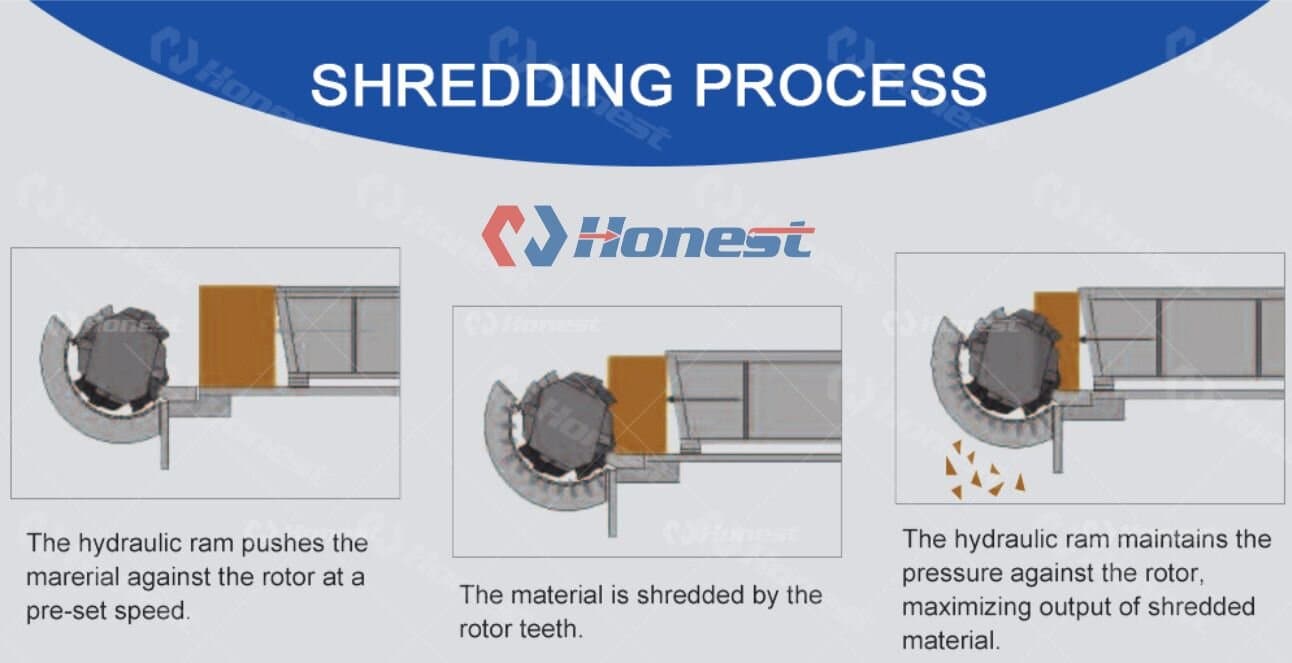 SHREDDING PROCESS

Honest

The hydraulic ram pushes the marerial against the rotor at a pre-set speed.

The material is shredded by the rotor teeth.

The hydraulic ram maintains the pressure against the rotor, maximizing output of shredded material.